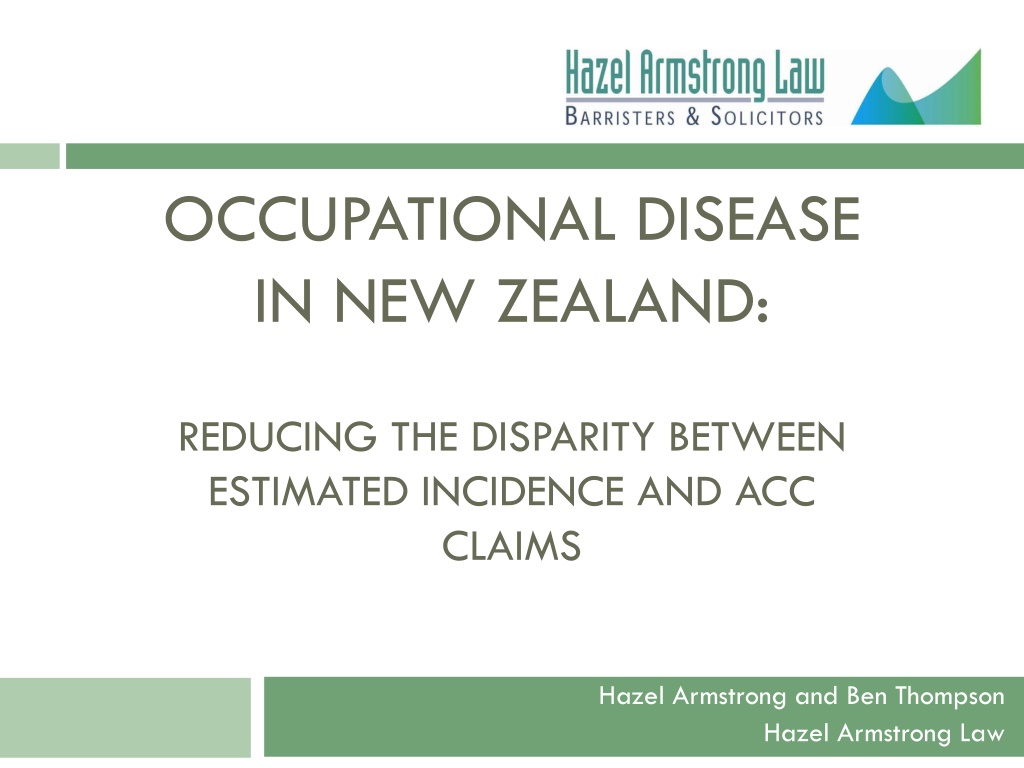 Hazel Armstrong Law
BARRISTERS & SOLICITORS

OCCUPATIONAL DISEASE IN NEW ZEALAND:

REDUCING THE DISPARITY BETWEEN ESTIMATED INCIDENCE AND ACC CLAIMS

Hazel Armstrong and Ben Thompson
Hazel Armstrong Law